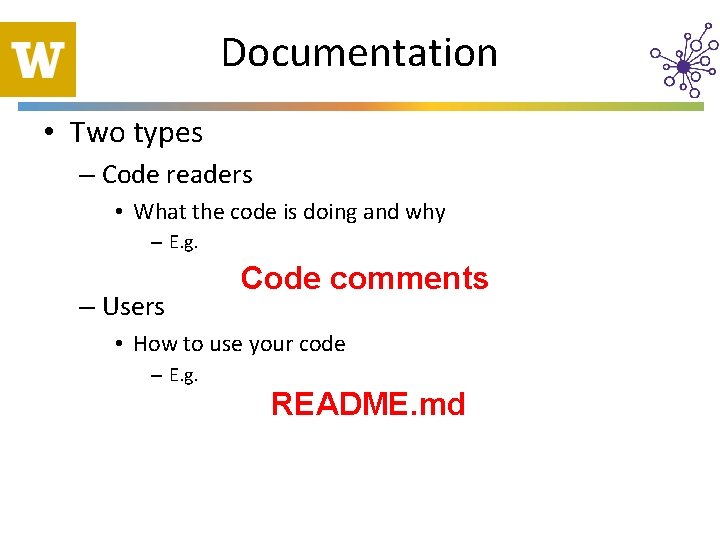 W

Documentation

• Two types
– Code readers
• What the code is doing and why
– E.g.

Code comments

– Users
• How to use your code
– E.g.

README.md